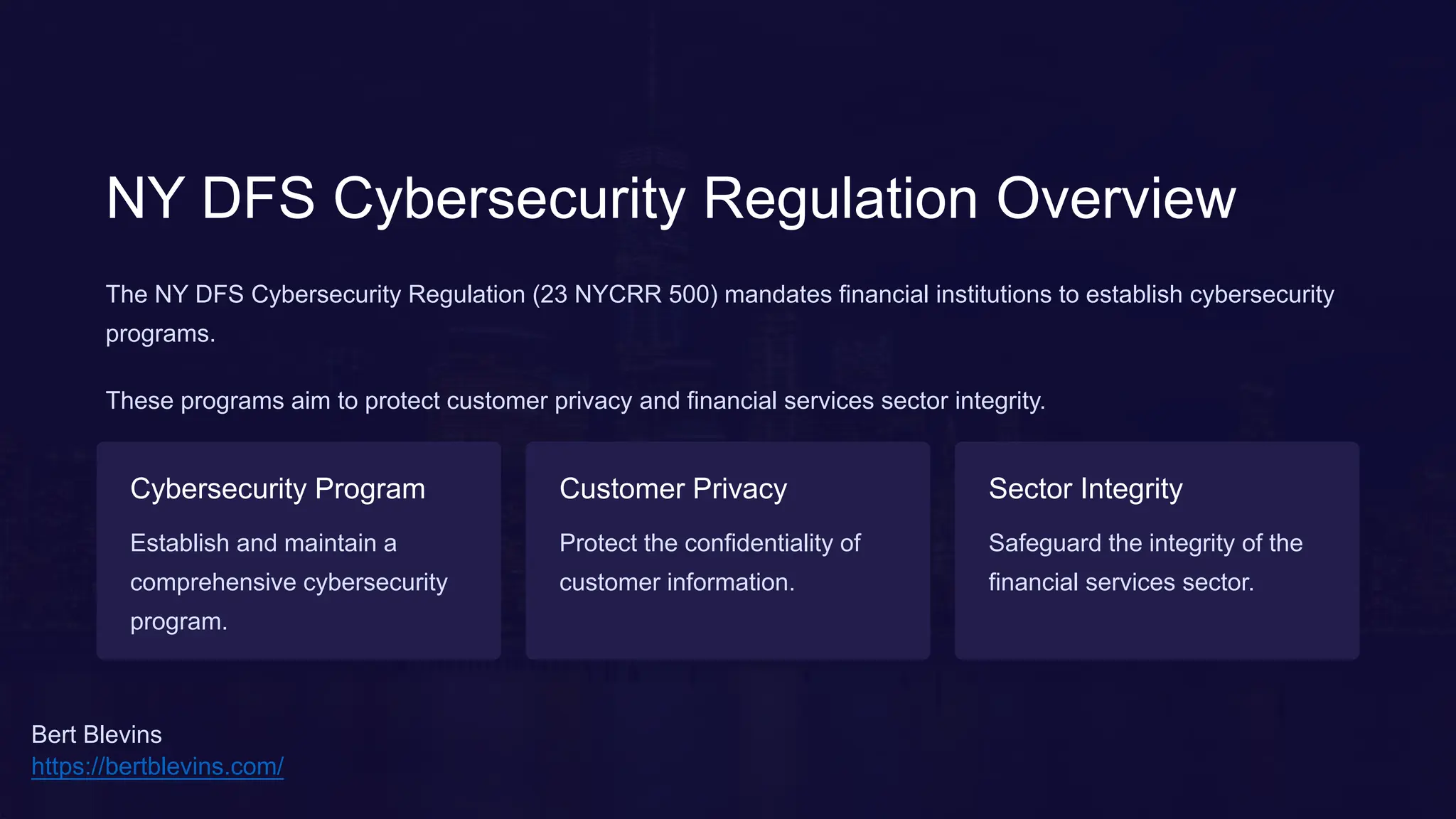 NY DFS Cybersecurity Regulation Overview

The NY DFS Cybersecurity Regulation (23 NYCRR 500) mandates financial institutions to establish cybersecurity programs.

These programs aim to protect customer privacy and financial services sector integrity.

Cybersecurity Program

Establish and maintain a comprehensive cybersecurity program.

Customer Privacy

Protect the confidentiality of customer information.

Sector Integrity

Safeguard the integrity of the financial services sector.

Bert Blevins
https://bertblevins.com/